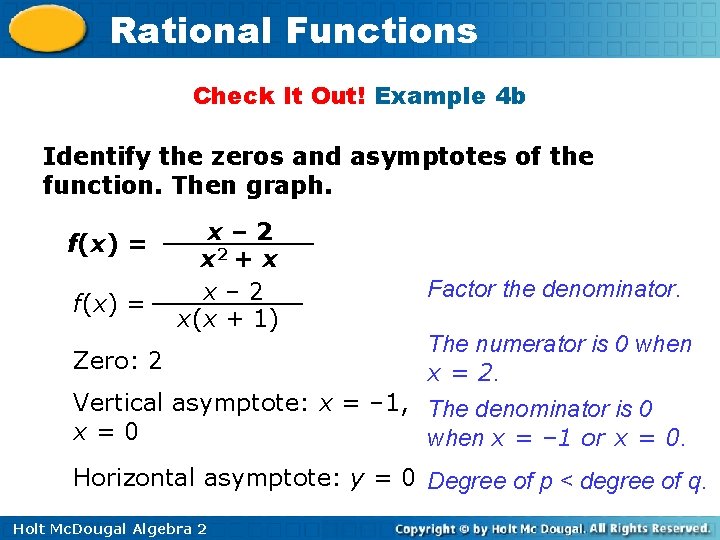 Rational Functions

Check It Out! Example 4b

Identify the zeros and asymptotes of the function. Then graph.

$f(x) = \frac{x - 2}{x^2 + x}$

$f(x) = \frac{x - 2}{x(x + 1)}$

Factor the denominator.

Zero: 2

The numerator is 0 when $x = 2$.

Vertical asymptote: $x = -1$, $x = 0$

The denominator is 0 when $x = -1$ or $x = 0$.

Horizontal asymptote: $y = 0$

Degree of $p$ < degree of $q$.

Holt McDougal Algebra 2

Copyright © by Holt Mc Dougal. All Rights Reserved.